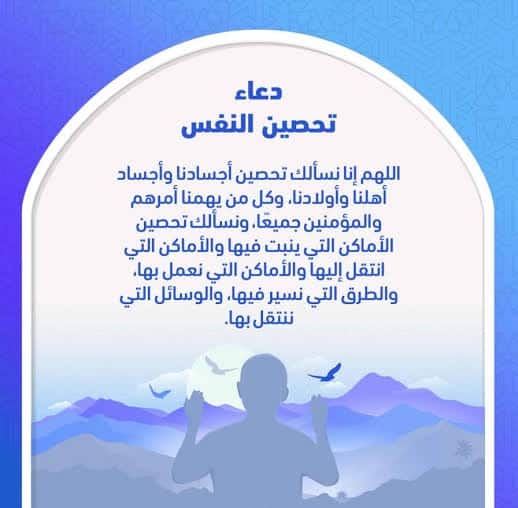 دعاء
تحصين النفس

اللهم إنا نسألك تحصين أجسادنا وأجساد أهلنا وأولادنا، وكل من يهمنا أمرهم والمؤمنين جميعًا، ونسألك تحصين الأماكن التي ينبت فيها والأماكن التي انتقل إليها والأماكن التي نعمل بها، والطرق التي نسير فيها، والوسائل التي ننتقل بها.